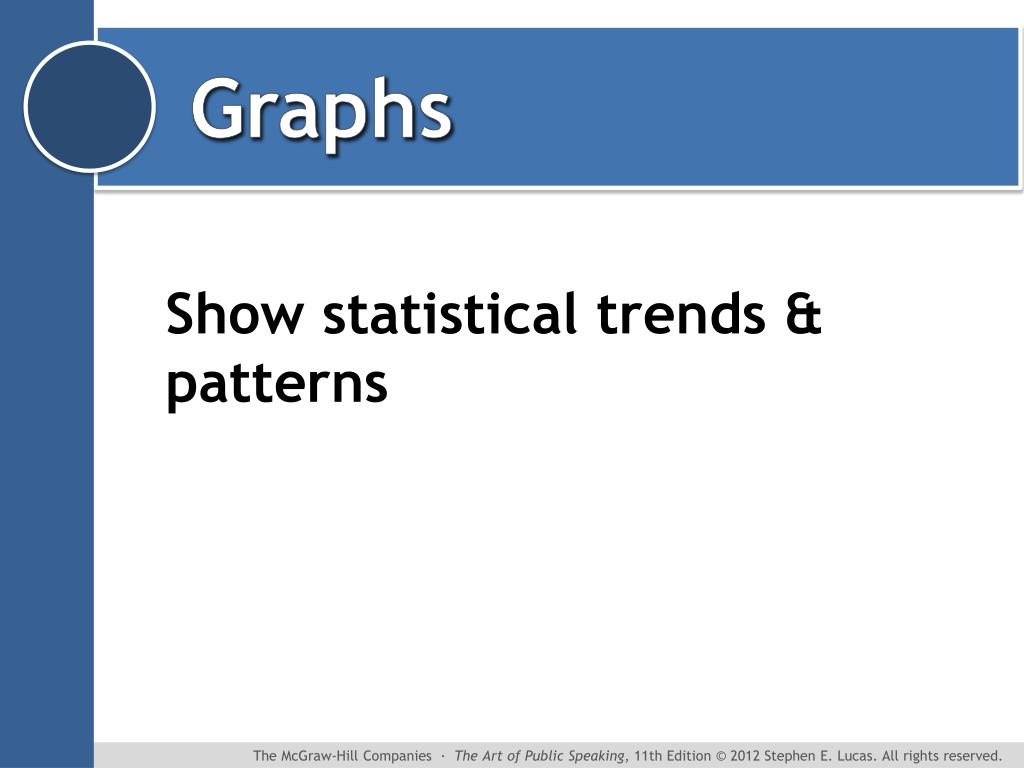 Graphs

Show statistical trends & patterns

The McGraw-Hill Companies · The Art of Public Speaking, 11th Edition © 2012 Stephen E. Lucas. All rights reserved.